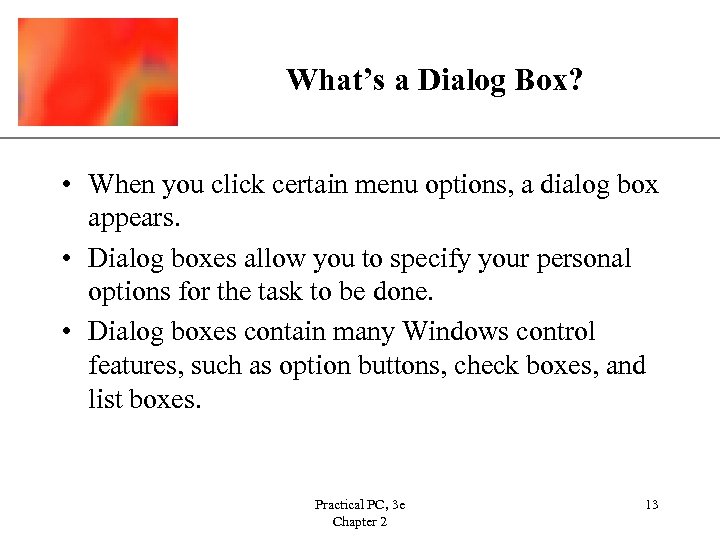 What’s a Dialog Box?

• When you click certain menu options, a dialog box appears.

• Dialog boxes allow you to specify your personal options for the task to be done.

• Dialog boxes contain many Windows control features, such as option buttons, check boxes, and list boxes.

Practical PC, 3e
Chapter 2

13